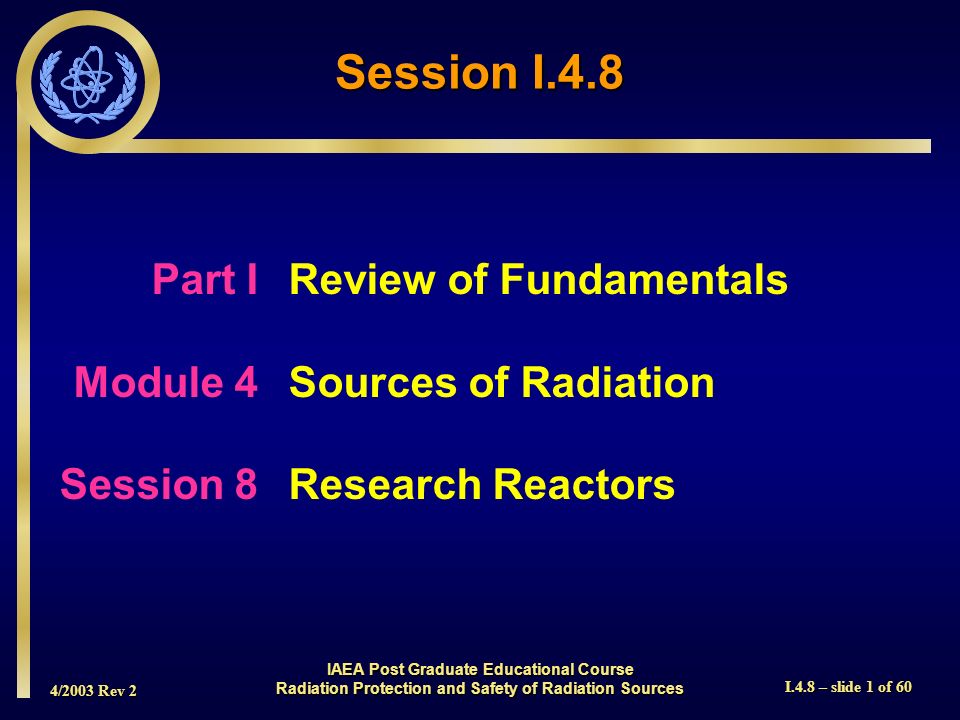 Session I.4.8

Part I Review of Fundamentals

Module 4 Sources of Radiation

Session 8 Research Reactors

4/2003 Rev 2

IAEA Post Graduate Educational Course
Radiation Protection and Safety of Radiation Sources

I.4.8 – slide 1 of 60